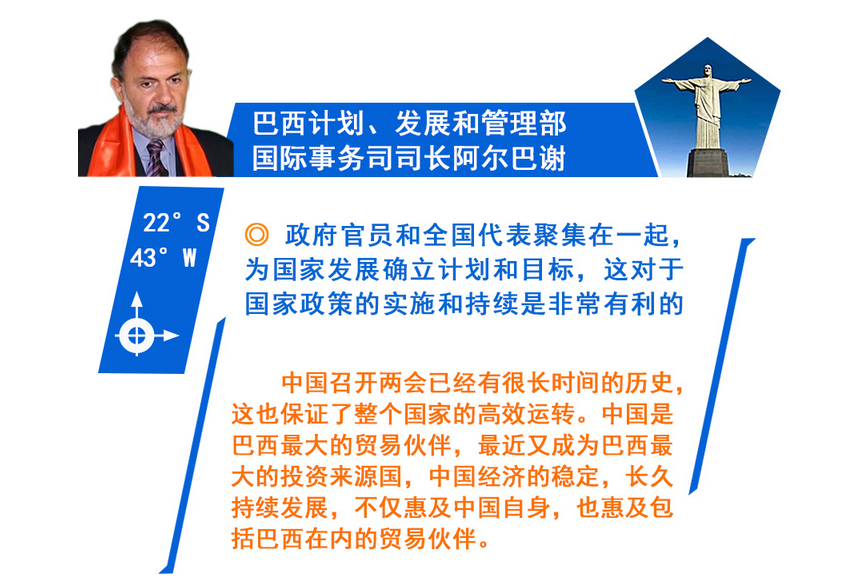 巴西计划、发展和管理部
国际事务司司长阿尔巴谢

22° S
43° W

◎ 政府官员和全国代表聚集在一起，为国家发展确立计划和目标，这对于国家政策的实施和持续是非常有利的

中国召开两会已经有很长时间的历史，这也保证了整个国家的高效运转。中国是巴西最大的贸易伙伴，最近又成为巴西最大的投资来源国，中国经济的稳定，长久持续发展，不仅惠及中国自身，也惠及包括巴西在内的贸易伙伴。